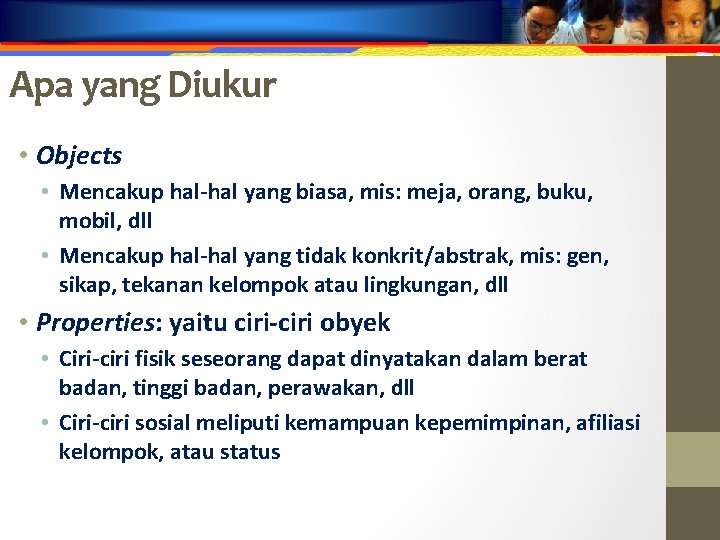 Apa yang Diukur

• Objects
  • Mencakup hal-hal yang biasa, mis: meja, orang, buku, mobil, dll
  • Mencakup hal-hal yang tidak konkrit/abstrak, mis: gen, sikap, tekanan kelompok atau lingkungan, dll
• Properties: yaitu ciri-ciri obyek
  • Ciri-ciri fisik seseorang dapat dinyatakan dalam berat badan, tinggi badan, perawakan, dll
  • Ciri-ciri sosial meliputi kemampuan kepemimpinan, afiliasi kelompok, atau status